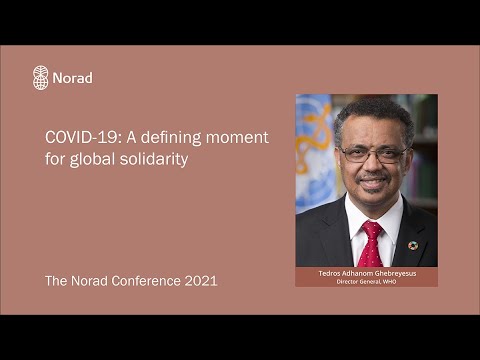 Norad

COVID-19: A defining moment for global solidarity

The Norad Conference 2021

Tedros Adhanom Ghebreyesus
Director General, WHO